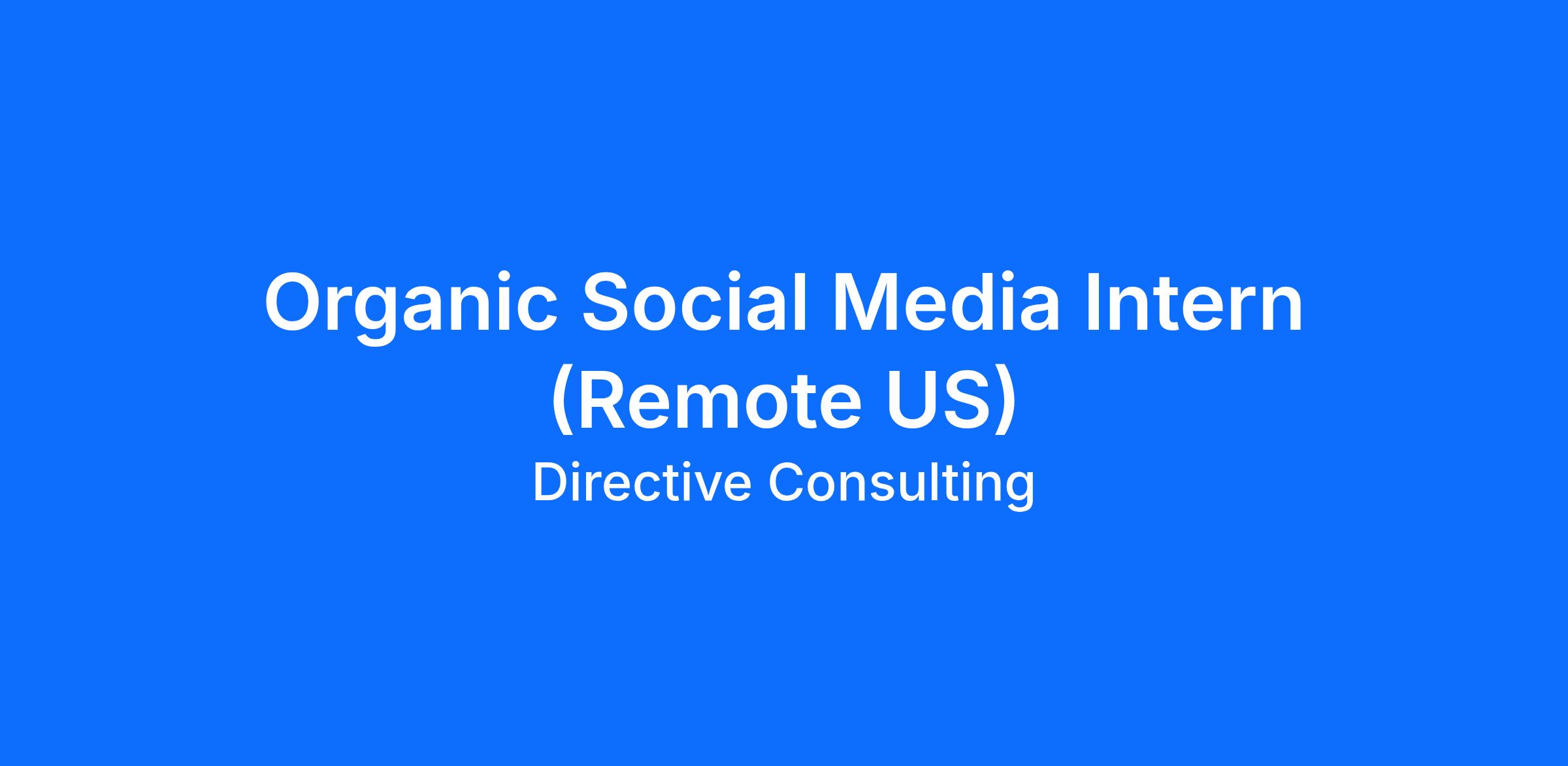 Organic Social Media Intern (Remote US)

Directive Consulting